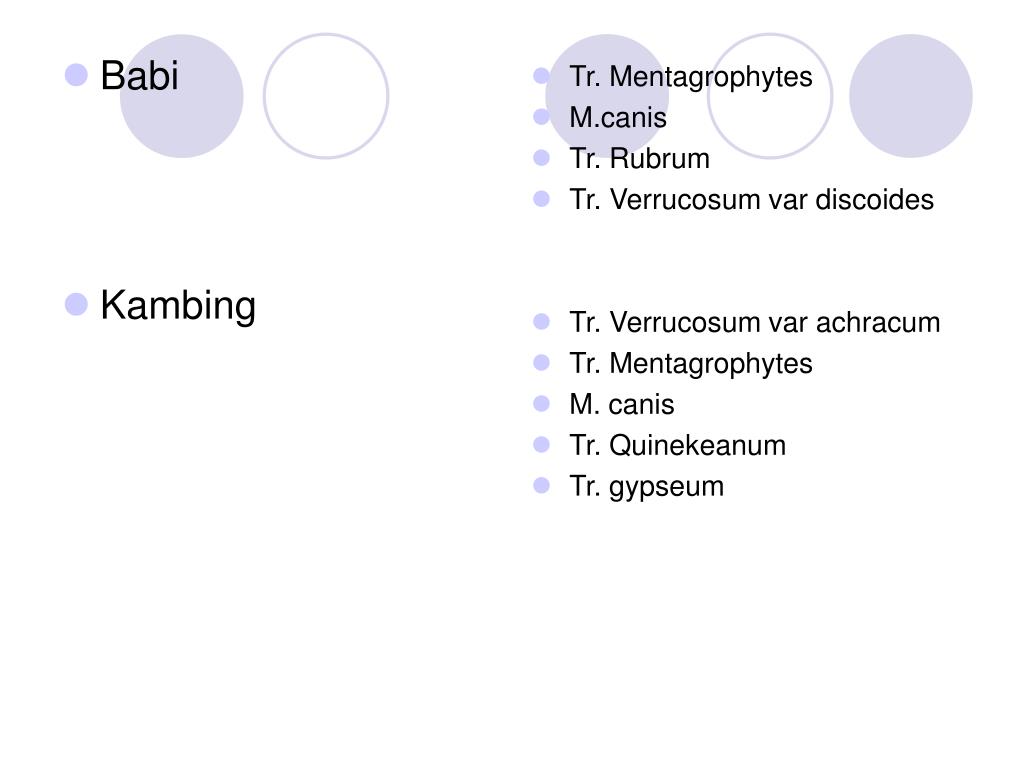 Babi

Kambing

Tr. Mentagrophytes
M.canis
Tr. Rubrum
Tr. Verrucosum var discoides

Tr. Verrucosum var achracum
Tr. Mentagrophytes
M. canis
Tr. Quinekeanum
Tr. gypseum